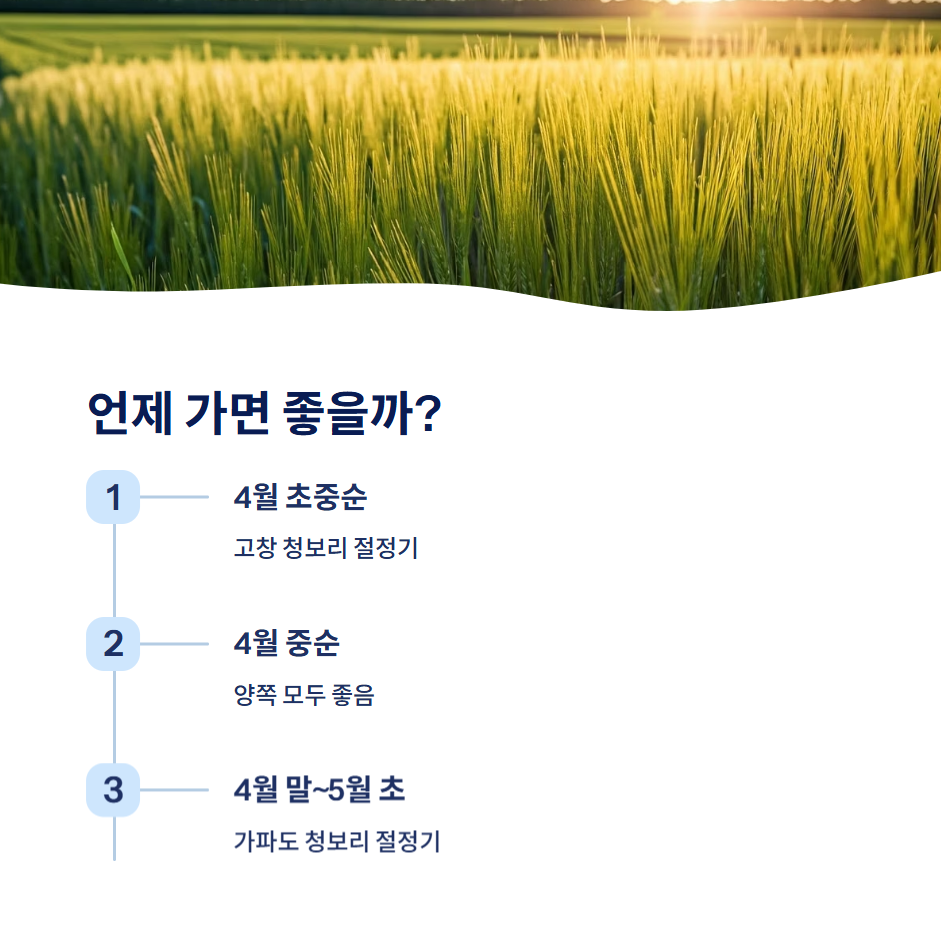 언제 가면 좋을까?

1

4월 초중순

고창 청보리 절정기

2

4월 중순

양쪽 모두 좋음

3

4월 말~5월 초

가파도 청보리 절정기